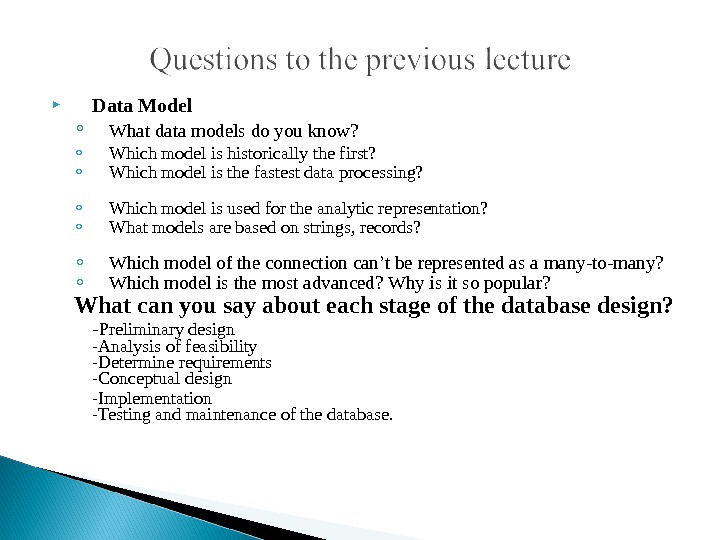 Questions to the previous lecture

Data Model

What data models do you know?

Which model is historically the first?

Which model is the fastest data processing?

Which model is used for the analytic representation?

What models are based on strings, records?

Which model of the connection can't be represented as a many-to-many?

Which model is the most advanced? Why is it so popular?

What can you say about each stage of the database design?

-Preliminary design
-Analysis of feasibility
-Determine requirements
-Conceptual design
-Implementation
-Testing and maintenance of the database.